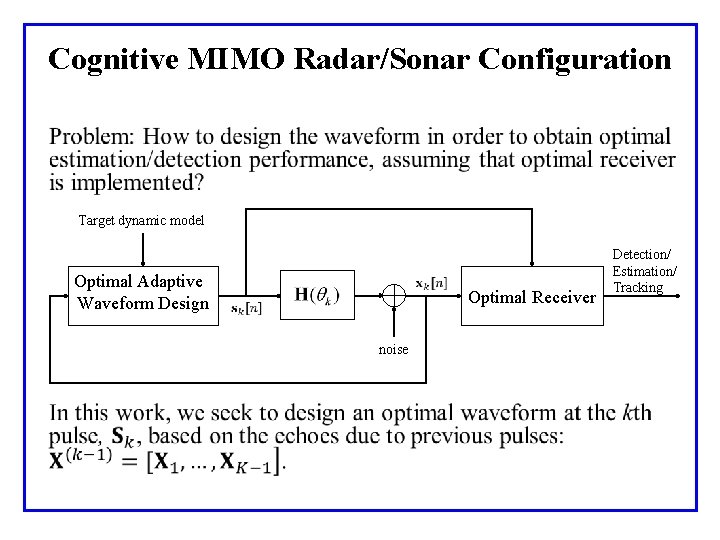 Cognitive MIMO Radar/Sonar Configuration

Problem: How to design the waveform in order to obtain optimal estimation/detection performance, assuming that optimal receiver is implemented?

Target dynamic model

Optimal Adaptive Waveform Design

$\mathbf{s}_k[n]$

$\mathbf{H}(\theta_k)$

noise

$\mathbf{x}_k[n]$

Optimal Receiver

Detection/ Estimation/ Tracking

In this work, we seek to design an optimal waveform at the $k$th pulse, $\mathbf{S}_k$, based on the echoes due to previous pulses: $\mathbf{X}^{(k-1)} = [\mathbf{X}_1, \ldots, \mathbf{X}_{K-1}]$.